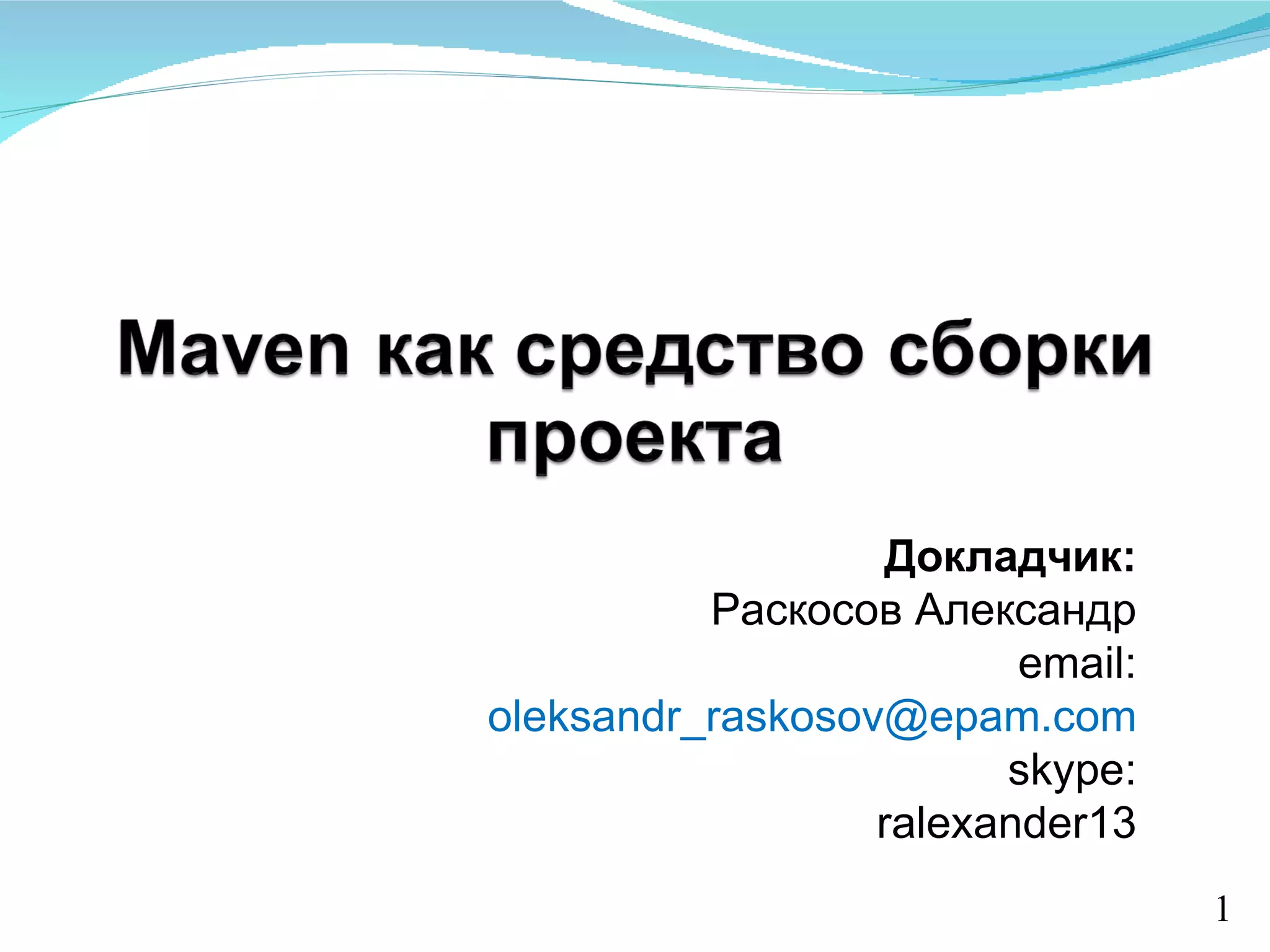 Maven как средство сборки проекта

Докладчик:
Раскосов Александр
email:
oleksandr_raskosov@epam.com
skype:
ralexander13

1